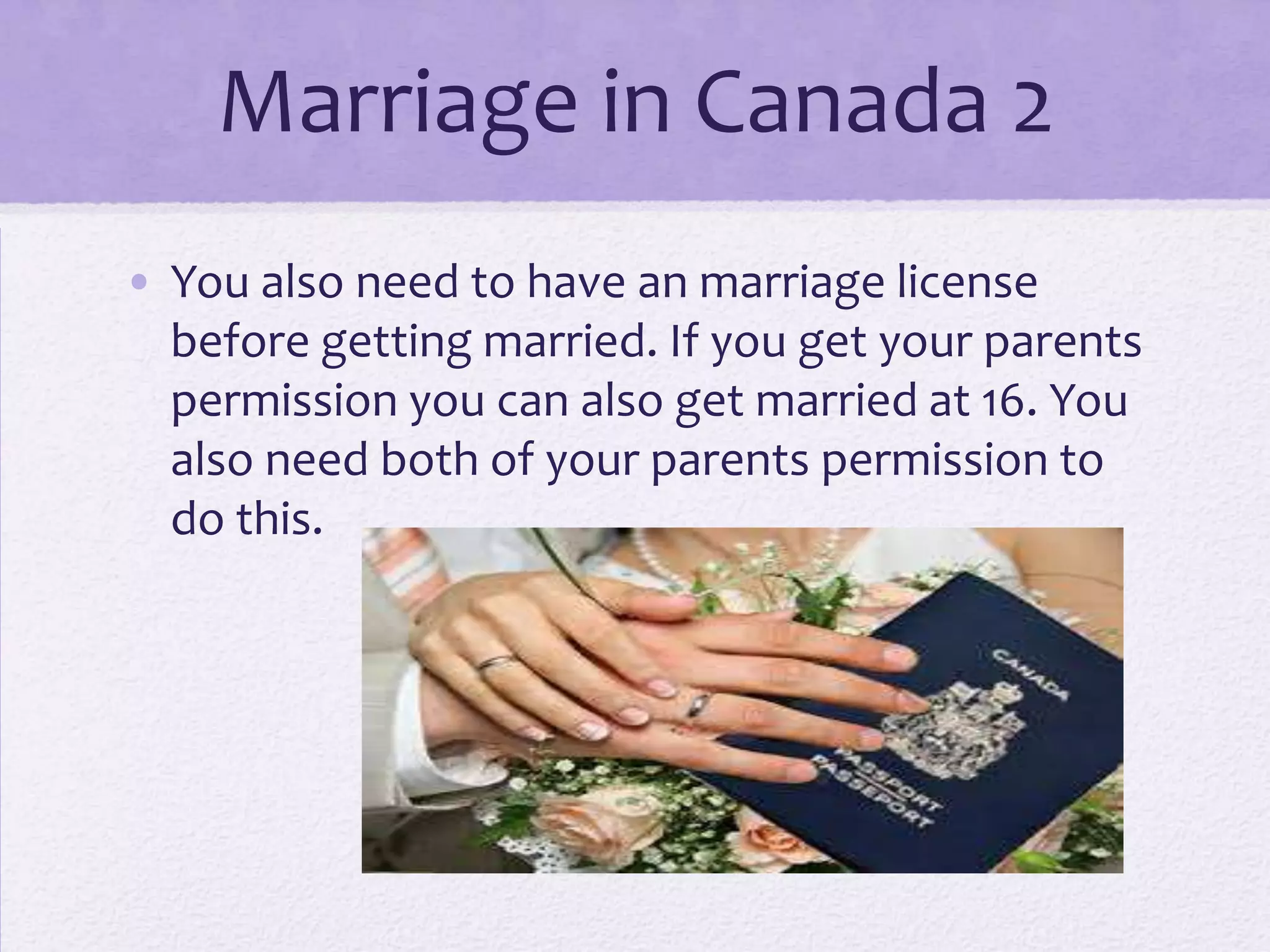 Marriage in Canada 2

• You also need to have an marriage license before getting married. If you get your parents permission you can also get married at 16. You also need both of your parents permission to do this.

CANADA
PASSPORT
PASSEPORT